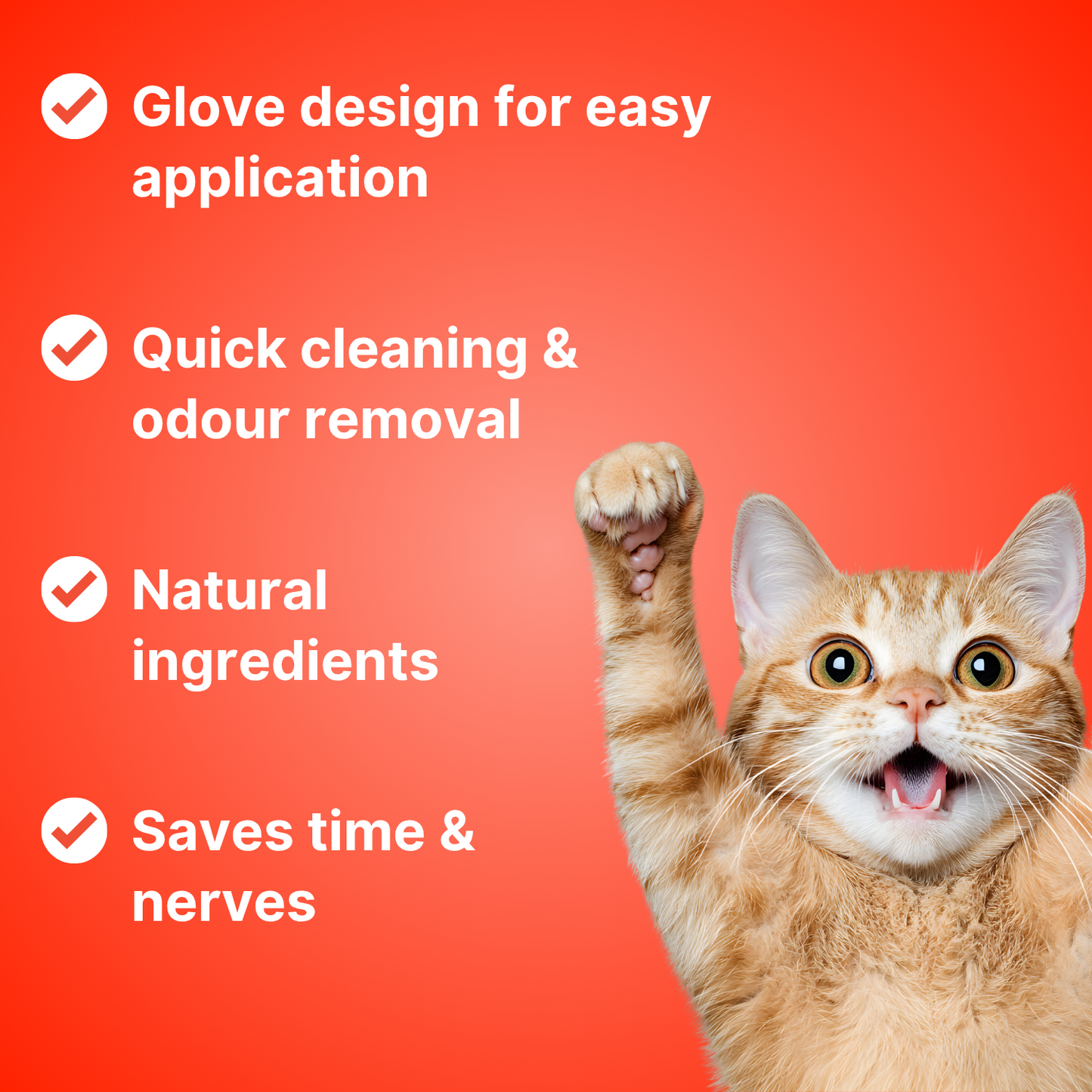 Glove design for easy application

Quick cleaning & odour removal

Natural ingredients

Saves time & nerves